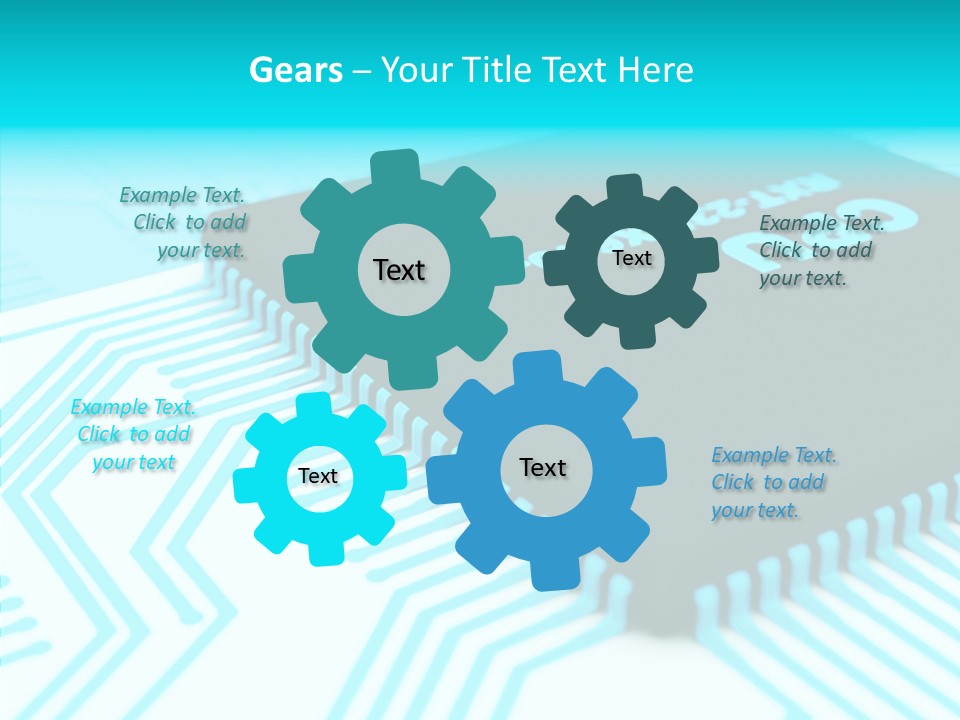 Gears – Your Title Text Here

Example Text. Click to add your text.

Text

Text

Example Text. Click to add your text.

Example Text. Click to add your text

Text

Text

Example Text. Click to add your text.